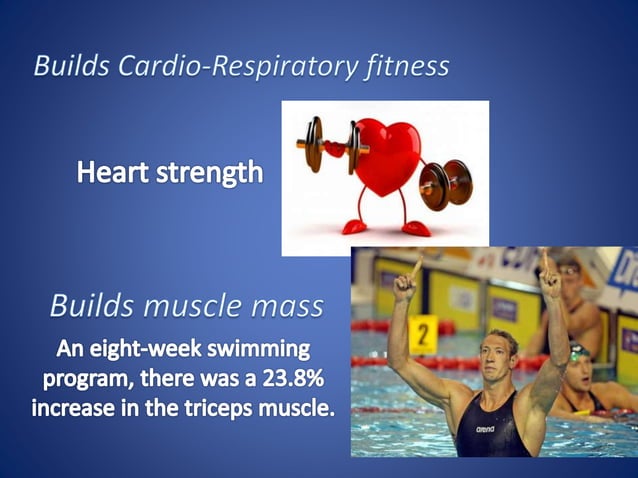 Builds Cardio-Respiratory fitness

Heart strength

Builds muscle mass

An eight-week swimming program, there was a 23.8% increase in the triceps muscle.

2

arena